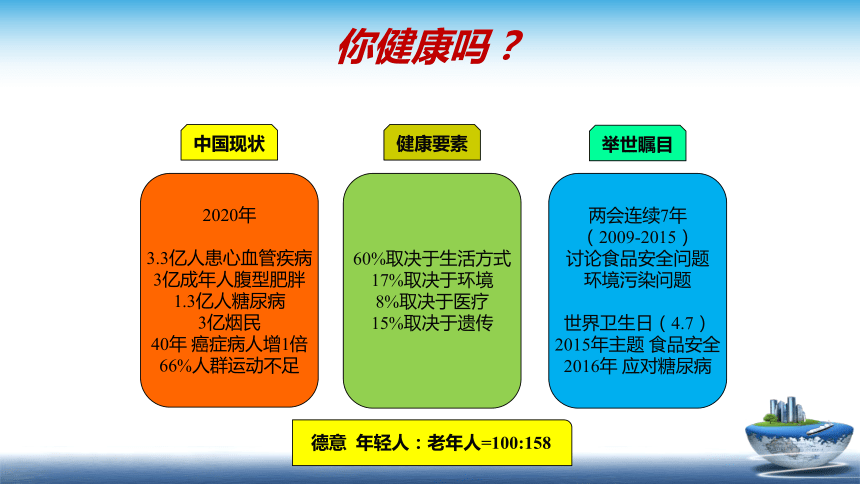 你健康吗？

中国现状

2020年

3.3亿人患心血管疾病
3亿成年人腹型肥胖
1.3亿人糖尿病
3亿烟民
40年 癌症病人增1倍
66%人群运动不足

健康要素

60%取决于生活方式
17%取决于环境
8%取决于医疗
15%取决于遗传

举世瞩目

两会连续7年
（2009-2015）
讨论食品安全问题
环境污染问题

世界卫生日（4.7）
2015年主题 食品安全
2016年 应对糖尿病

德意 年轻人：老年人=100:158